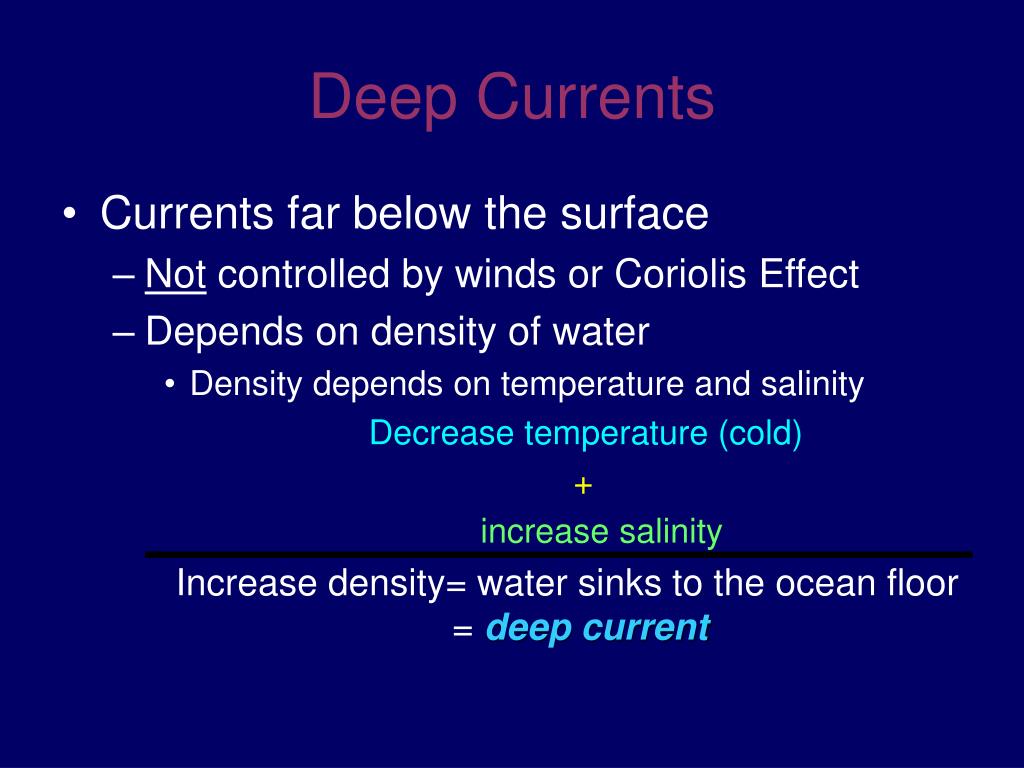 Deep Currents

• Currents far below the surface
– Not controlled by winds or Coriolis Effect
– Depends on density of water
• Density depends on temperature and salinity

Decrease temperature (cold)
+
increase salinity

Increase density= water sinks to the ocean floor
= deep current